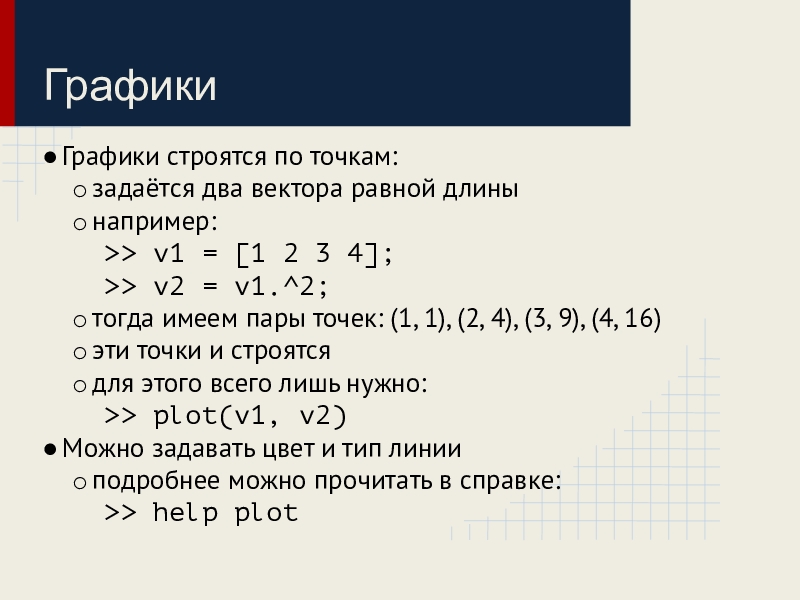 Графики

● Графики строятся по точкам:
 ○ задаётся два вектора равной длины
 ○ например:
 >> v1 = [1 2 3 4];
 >> v2 = v1.^2;
 ○ тогда имеем пары точек: (1, 1), (2, 4), (3, 9), (4, 16)
 ○ эти точки и строятся
 ○ для этого всего лишь нужно:
 >> plot(v1, v2)
● Можно задавать цвет и тип линии
 ○ подробнее можно прочитать в справке:
 >> help plot